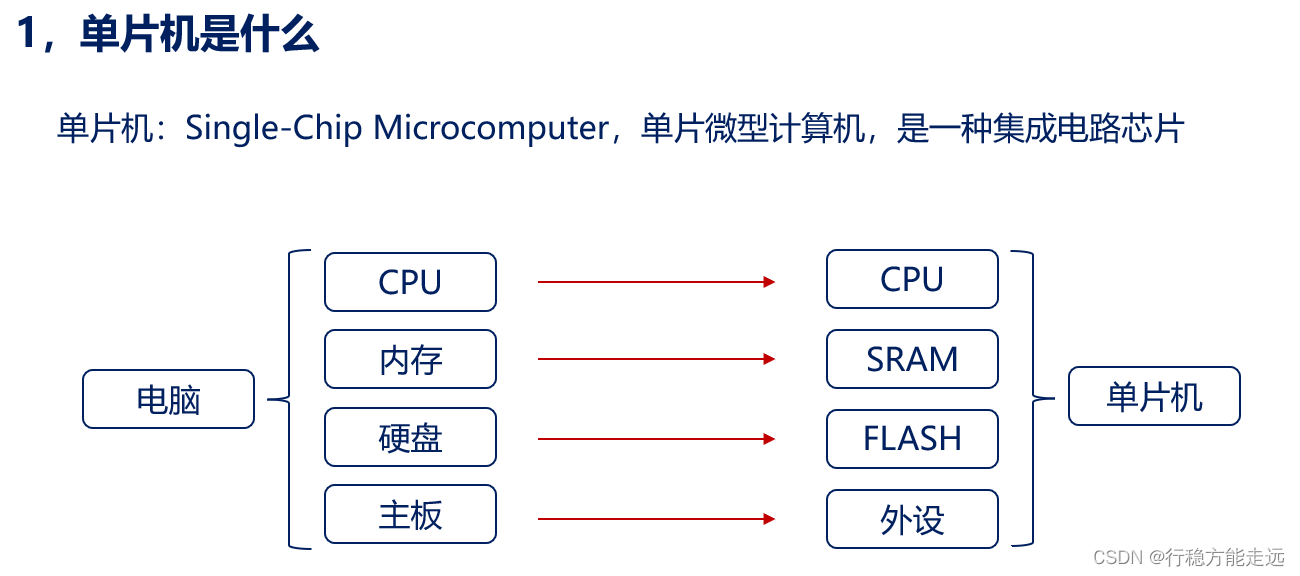 1，单片机是什么

单片机：Single-Chip Microcomputer，单片微型计算机，是一种集成电路芯片

电脑

CPU
内存
硬盘
主板

CPU
SRAM
FLASH
外设

单片机

CSDN @行稳方能走远